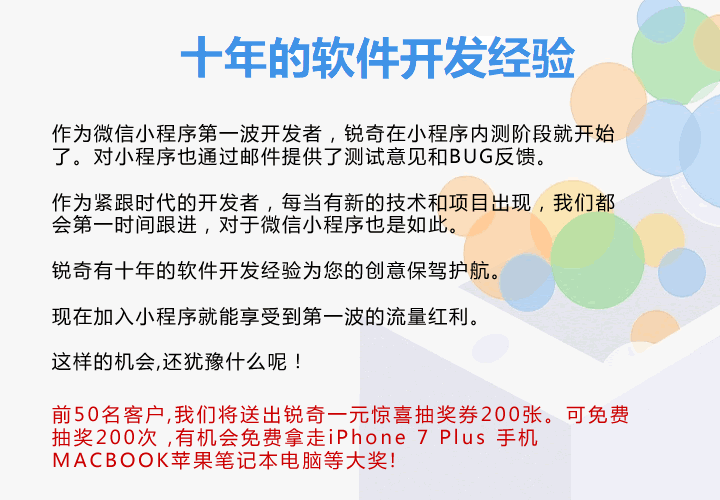 十年的软件开发经验

作为微信小程序第一波开发者，锐奇在小程序内测阶段就开始了。对小程序也通过邮件提供了测试意见和BUG反馈。

作为紧跟时代的开发者，每当有新的技术和项目出现，我们都会第一时间跟进，对于微信小程序也是如此。

锐奇有十年的软件开发经验为您的创意保驾护航。

现在加入小程序就能享受到第一波的流量红利。

这样的机会,还犹豫什么呢！

前50名客户,我们将送出锐奇一元惊喜抽奖券200张。可免费抽奖200次 ,有机会免费拿走iPhone 7 Plus 手机 MACBOOK苹果笔记本电脑等大奖!